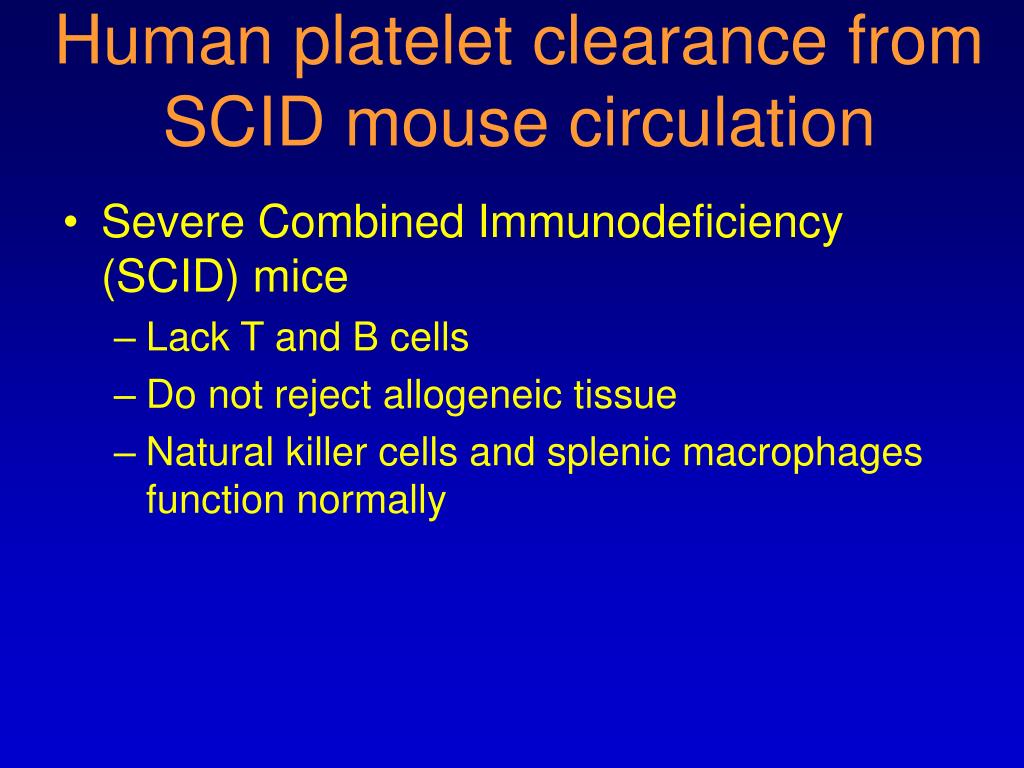 Human platelet clearance from SCID mouse circulation

• Severe Combined Immunodeficiency (SCID) mice
– Lack T and B cells
– Do not reject allogeneic tissue
– Natural killer cells and splenic macrophages function normally